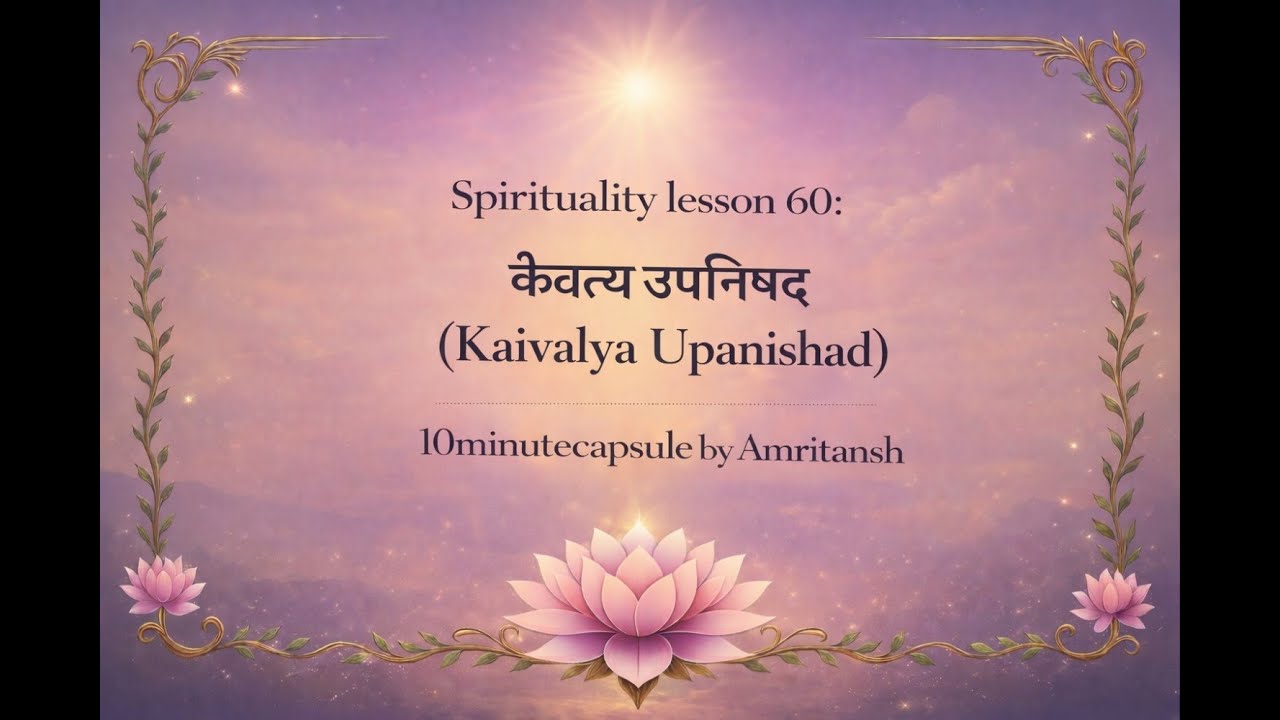 Spirituality lesson 60:

केवत्य उपनिषद
(Kaivalya Upanishad)

10minutecapsule by Amritansh